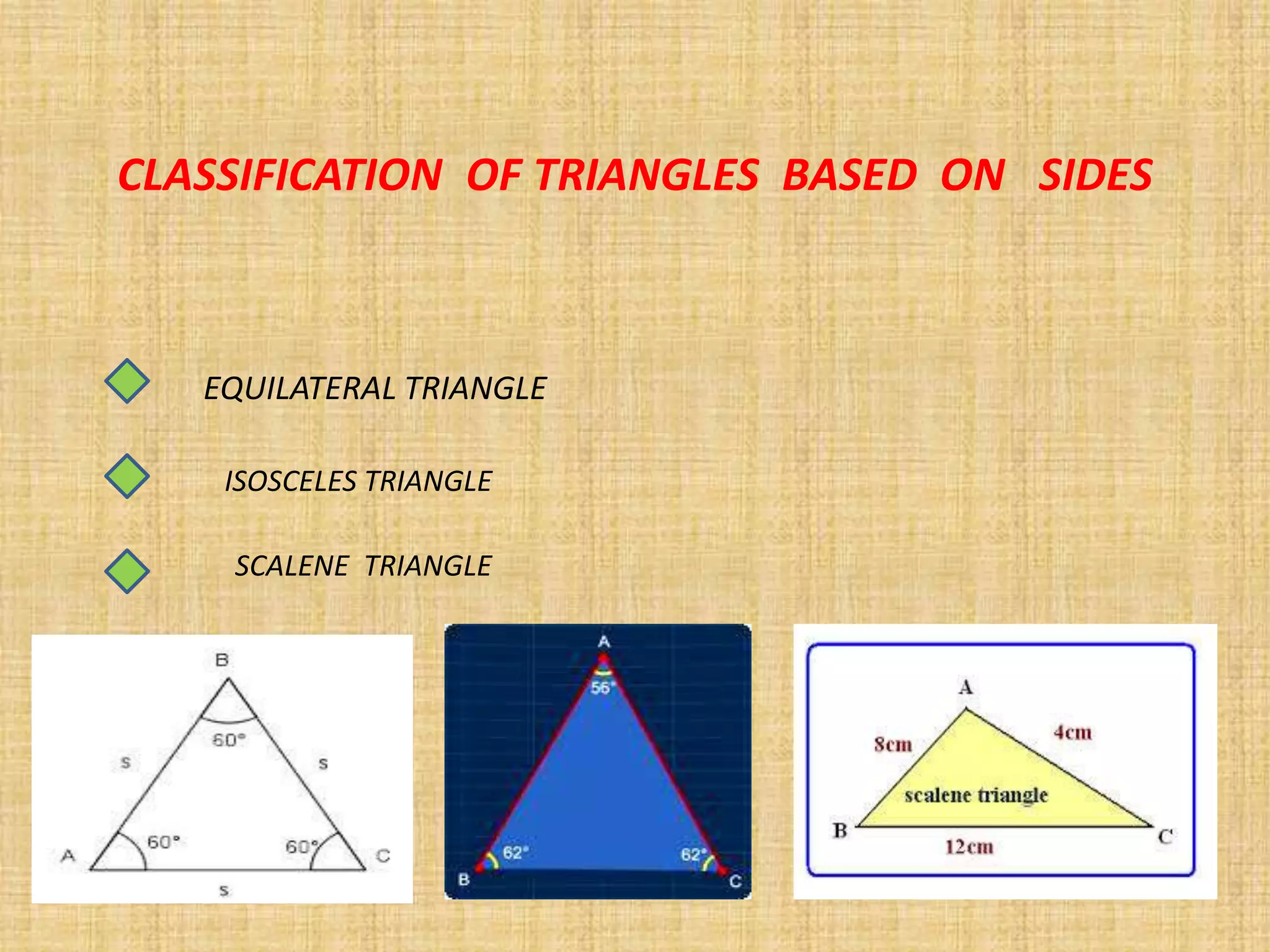 CLASSIFICATION OF TRIANGLES BASED ON SIDES

EQUILATERAL TRIANGLE

ISOSCELES TRIANGLE

SCALENE TRIANGLE

B
60°
s
s
A
60°
60°
C
s

A
56°
62°
62°
B
C

A
8cm
4cm
scalene triangle
B
C
12cm